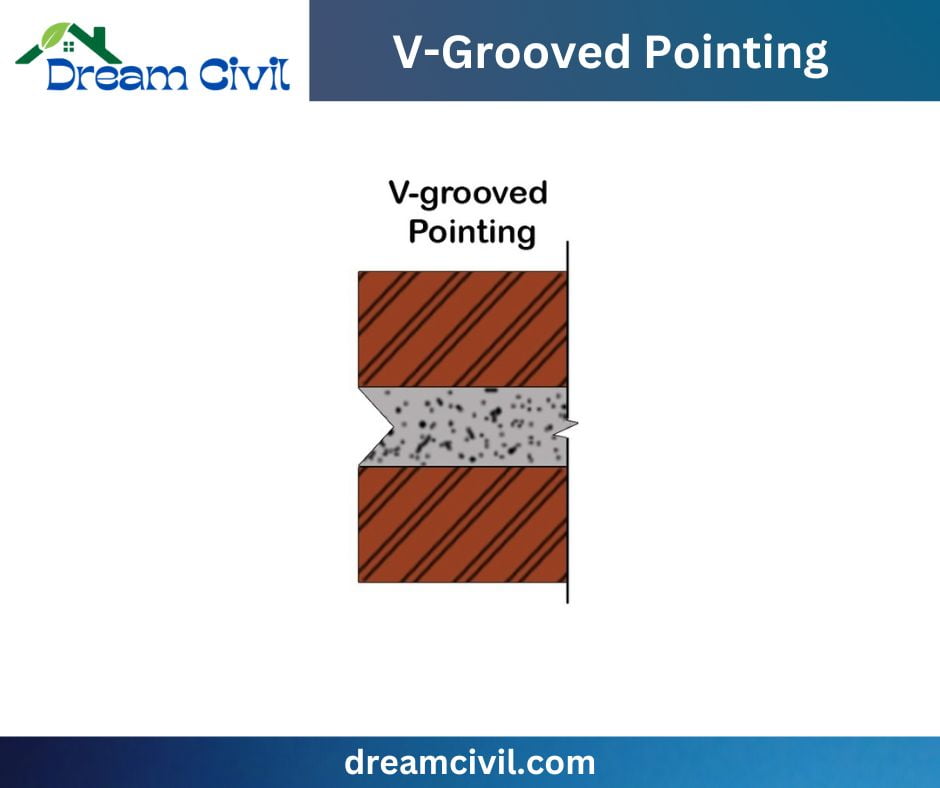 Dream Civil

V-Grooved Pointing

V-grooved Pointing

dreamcivil.com